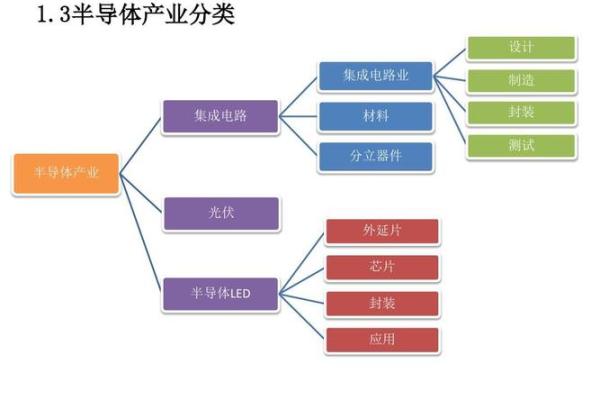 1.3半导体产业分类

半导体产业

集成电路

光伏

半导体LED

集成电路业

材料

分立器件

设计

制造

封装

测试

外延片

芯片

封装

应用